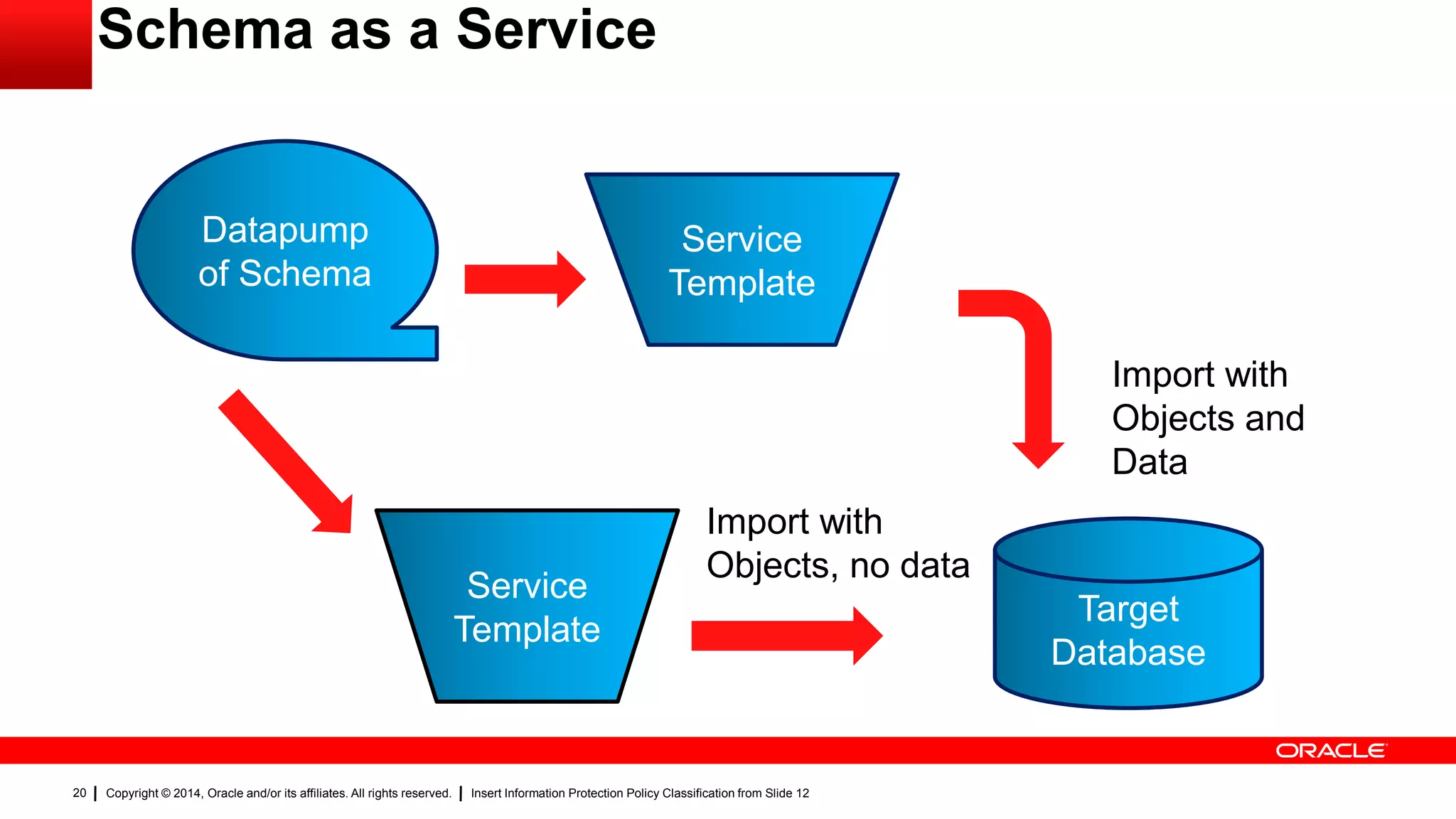 Schema as a Service

Datapump of Schema

Service Template

Import with Objects and Data

Service Template

Import with Objects, no data

Target Database

ORACLE

20 | Copyright © 2014, Oracle and/or its affiliates. All rights reserved. | Insert Information Protection Policy Classification from Slide 12